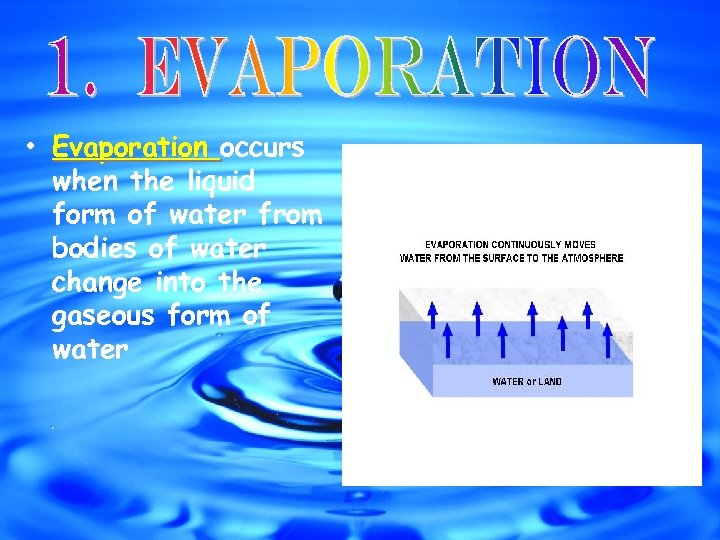 1. EVAPORATION

• Evaporation occurs when the liquid form of water from bodies of water change into the gaseous form of water

EVAPORATION CONTINUOUSLY MOVES WATER FROM THE SURFACE TO THE ATMOSPHERE

WATER or LAND